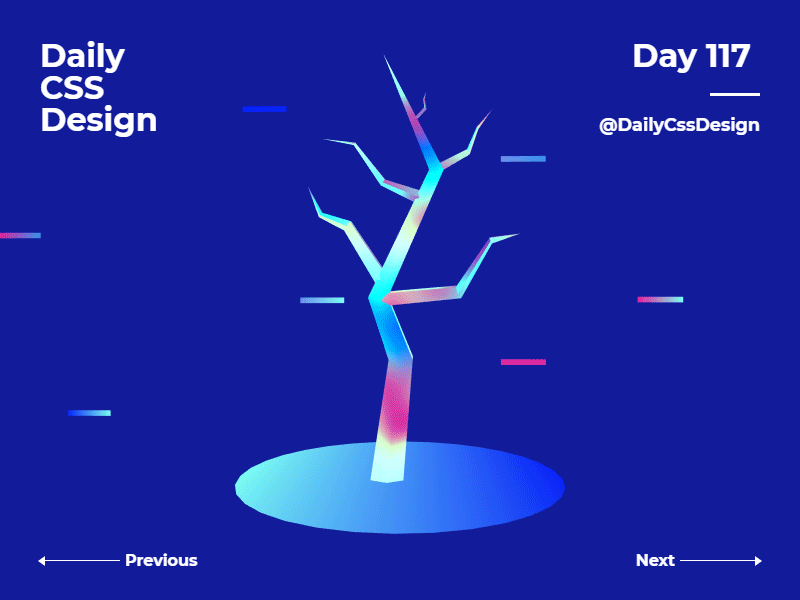 Daily
CSS
Design

Day 117

@DailyCssDesign

Previous

Next